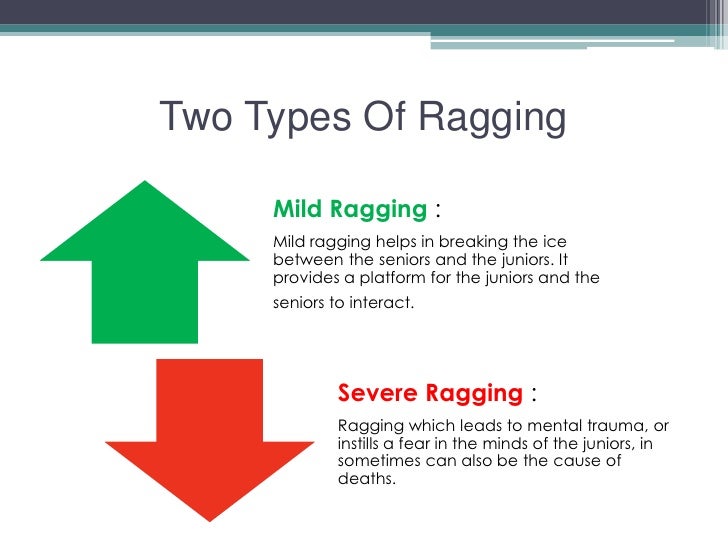 Two Types Of Ragging

Mild Ragging :

Mild ragging helps in breaking the ice between the seniors and the juniors. It provides a platform for the juniors and the seniors to interact.

Severe Ragging :

Ragging which leads to mental trauma, or instills a fear in the minds of the juniors, in sometimes can also be the cause of deaths.